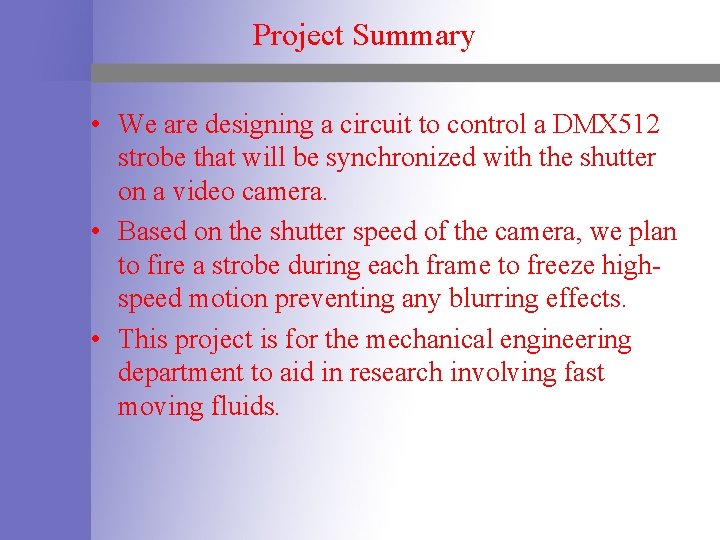 Project Summary

• We are designing a circuit to control a DMX512 strobe that will be synchronized with the shutter on a video camera.

• Based on the shutter speed of the camera, we plan to fire a strobe during each frame to freeze high-speed motion preventing any blurring effects.

• This project is for the mechanical engineering department to aid in research involving fast moving fluids.